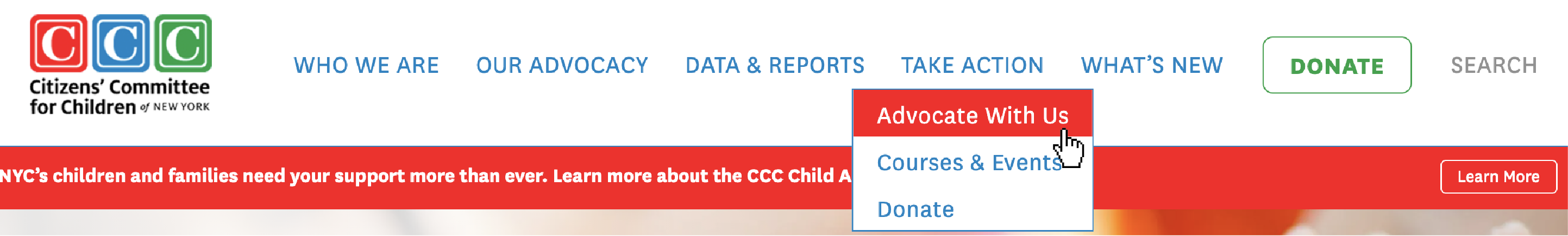 CCC
Citizens' Committee for Children of NEW YORK

WHO WE ARE OUR ADVOCACY DATA & REPORTS TAKE ACTION WHAT'S NEW DONATE SEARCH

Advocate With Us
Courses & Events
Donate

NYC's children and families need your support more than ever. Learn more about the CCC Child A

Learn More